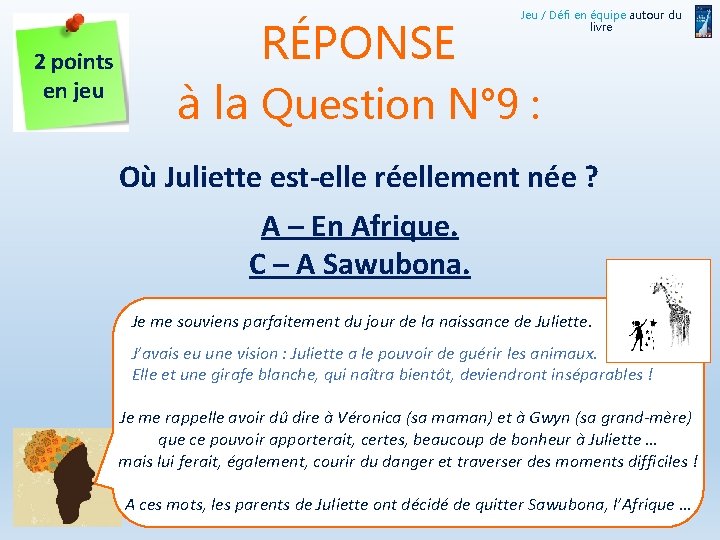 2 points en jeu

RÉPONSE à la Question N°9 :

Jeu / Défi en équipe autour du livre

Où Juliette est-elle réellement née ?

A – En Afrique.
C – A Sawubona.

Je me souviens parfaitement du jour de la naissance de Juliette.

J'avais eu une vision : Juliette a le pouvoir de guérir les animaux. Elle et une girafe blanche, qui naîtra bientôt, deviendront inséparables !

Je me rappelle avoir dû dire à Véronica (sa maman) et à Gwyn (sa grand-mère) que ce pouvoir apporterait, certes, beaucoup de bonheur à Juliette … mais lui ferait, également, courir du danger et traverser des moments difficiles !

A ces mots, les parents de Juliette ont décidé de quitter Sawubona, l'Afrique …